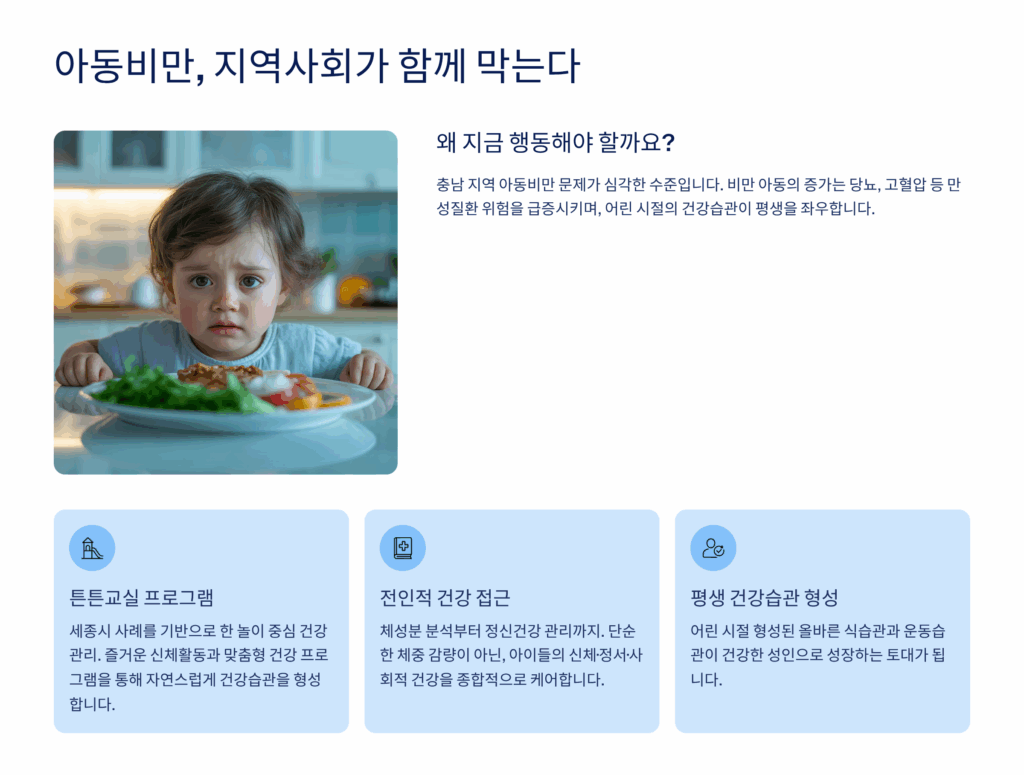 아동비만, 지역사회가 함께 막는다

왜 지금 행동해야 할까요?

충남 지역 아동비만 문제가 심각한 수준입니다. 비만 아동의 증가는 당뇨, 고혈압 등 만성질환 위험을 급증시키며, 어린 시절의 건강습관이 평생을 좌우합니다.

튼튼교실 프로그램

세종시 사례를 기반으로 한 놀이 중심 건강 관리. 즐거운 신체활동과 맞춤형 건강 프로그램을 통해 자연스럽게 건강습관을 형성합니다.

전인적 건강 접근

체성분 분석부터 정신건강 관리까지. 단순한 체중 감량이 아닌, 아이들의 신체·정서·사회적 건강을 종합적으로 케어합니다.

평생 건강습관 형성

어린 시절 형성된 올바른 식습관과 운동습관이 건강한 성인으로 성장하는 토대가 됩니다.